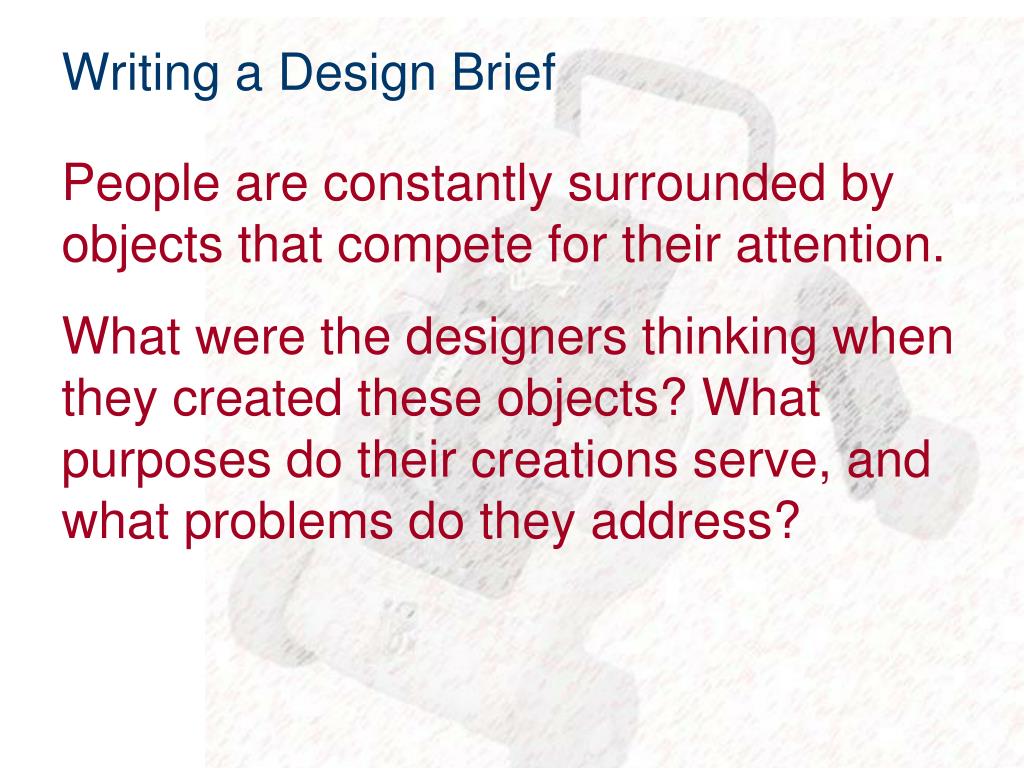 Writing a Design Brief

People are constantly surrounded by objects that compete for their attention.

What were the designers thinking when they created these objects? What purposes do their creations serve, and what problems do they address?